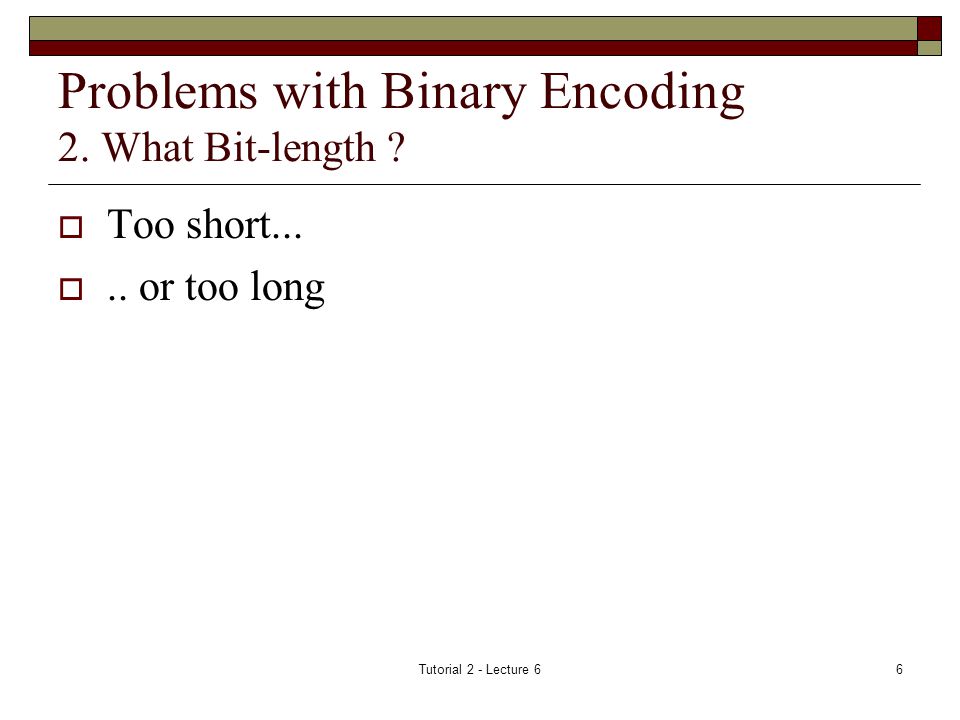 Problems with Binary Encoding
2. What Bit-length ?

Too short...

.. or too long

Tutorial 2 - Lecture 6

6